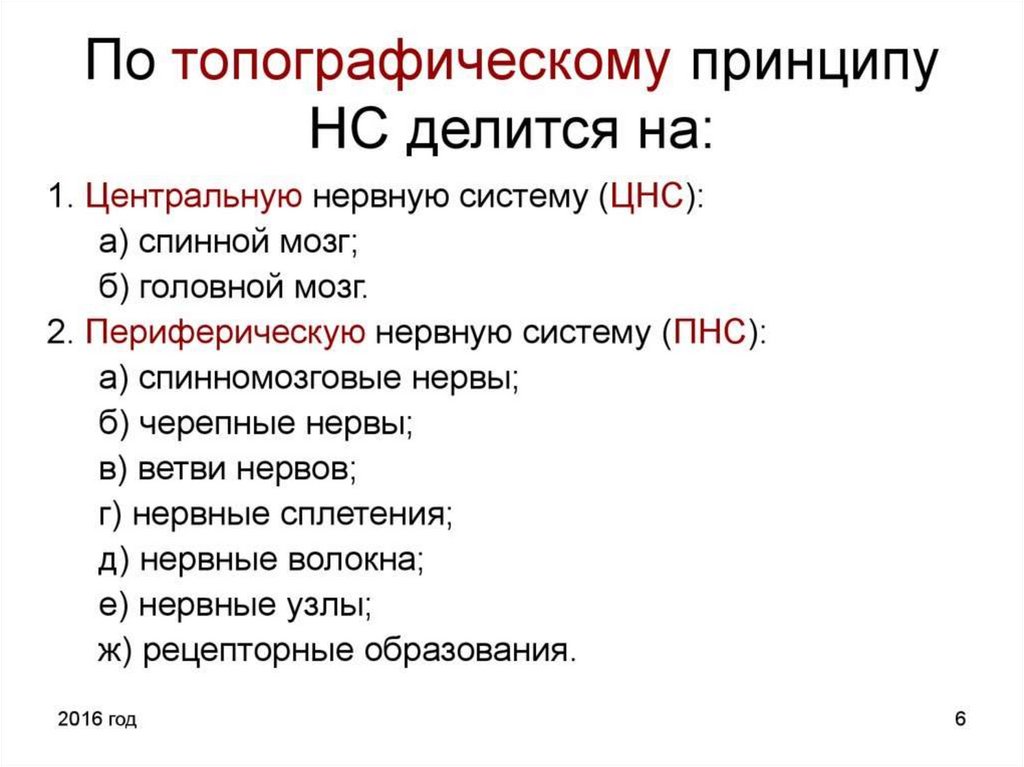 По топографическому принципу НС делится на:

1. Центральную нервную систему (ЦНС):
а) спинной мозг;
б) головной мозг.
2. Периферическую нервную систему (ПНС):
а) спинномозговые нервы;
б) черепные нервы;
в) ветви нервов;
г) нервные сплетения;
д) нервные волокна;
е) нервные узлы;
ж) рецепторные образования.

2016 год

6